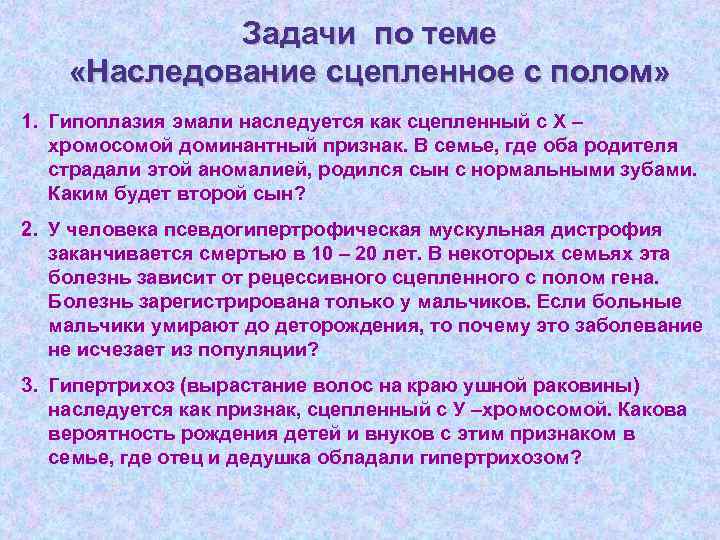 Задачи по теме
«Наследование сцепленное с полом»

1. Гипоплазия эмали наследуется как сцепленный с Х – хромосомой доминантный признак. В семье, где оба родителя страдали этой аномалией, родился сын с нормальными зубами. Каким будет второй сын?

2. У человека псевдогипертрофическая мускульная дистрофия заканчивается смертью в 10 – 20 лет. В некоторых семьях эта болезнь зависит от рецессивного сцепленного с полом гена. Болезнь зарегистрирована только у мальчиков. Если больные мальчики умирают до деторождения, то почему это заболевание не исчезает из популяции?

3. Гипертрихоз (вырастание волос на краю ушной раковины) наследуется как признак, сцепленный с У –хромосомой. Какова вероятность рождения детей и внуков с этим признаком в семье, где отец и дедушка обладали гипертрихозом?